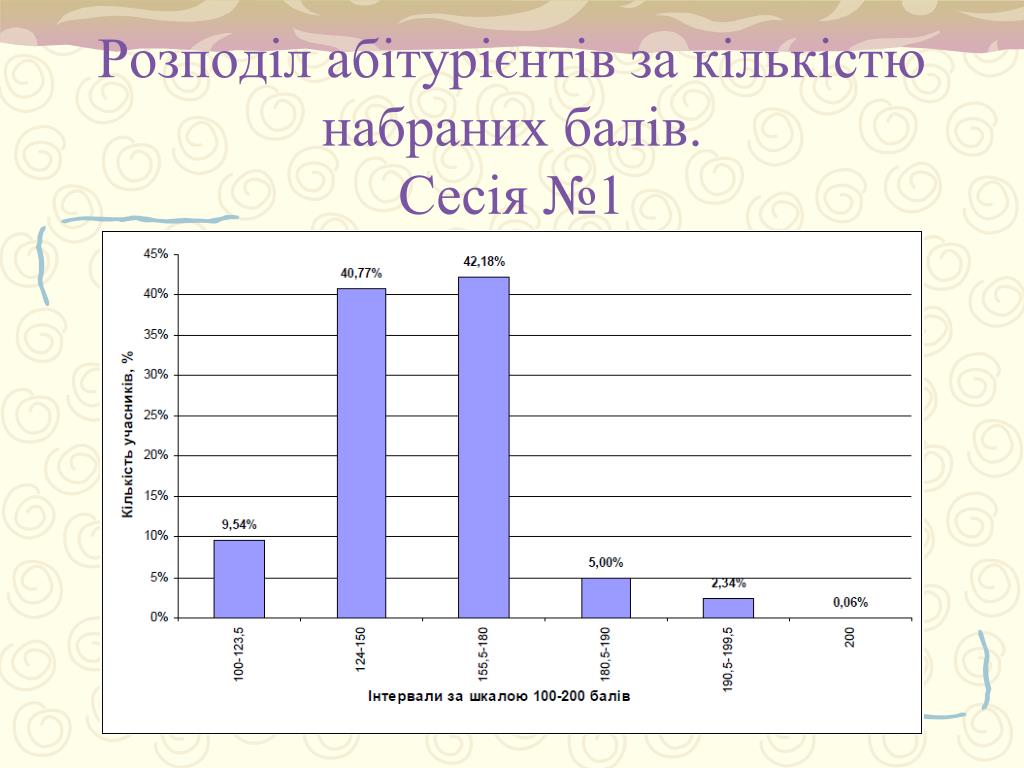 Розподіл абітурієнтів за кількістю набраних балів.
Сесія №1

Кількість учасників, %

45%
40%
35%
30%
25%
20%
15%
10%
5%
0%

9,54%
40,77%
42,18%
5,00%
2,34%
0,06%

100-123,5
124-150
155,5-180
180,5-190
190,5-199,5
200

Інтервали за шкалою 100-200 балів